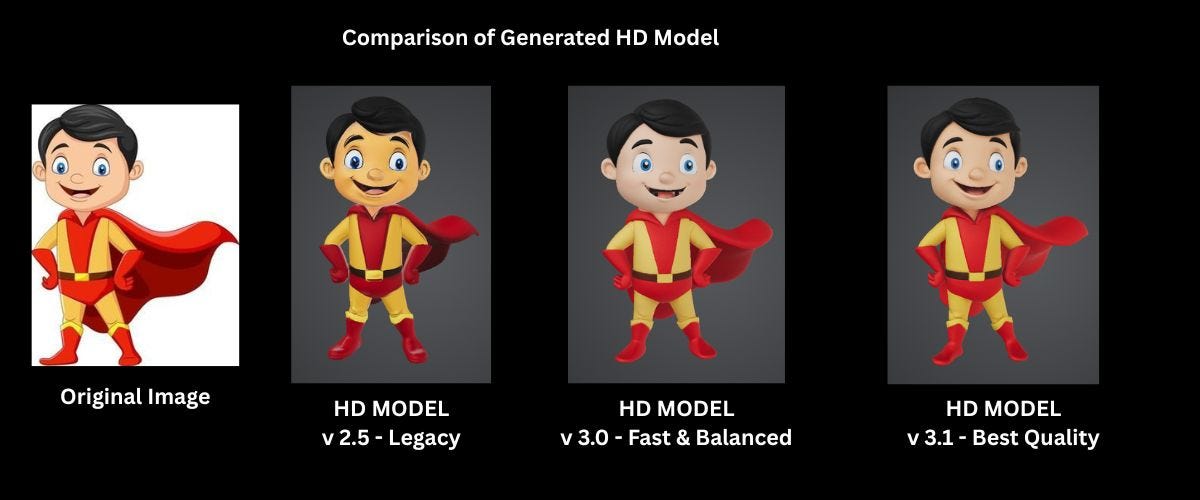 Comparison of Generated HD Model

Original Image

HD MODEL
v 2.5 - Legacy

HD MODEL
v 3.0 - Fast & Balanced

HD MODEL
v 3.1 - Best Quality